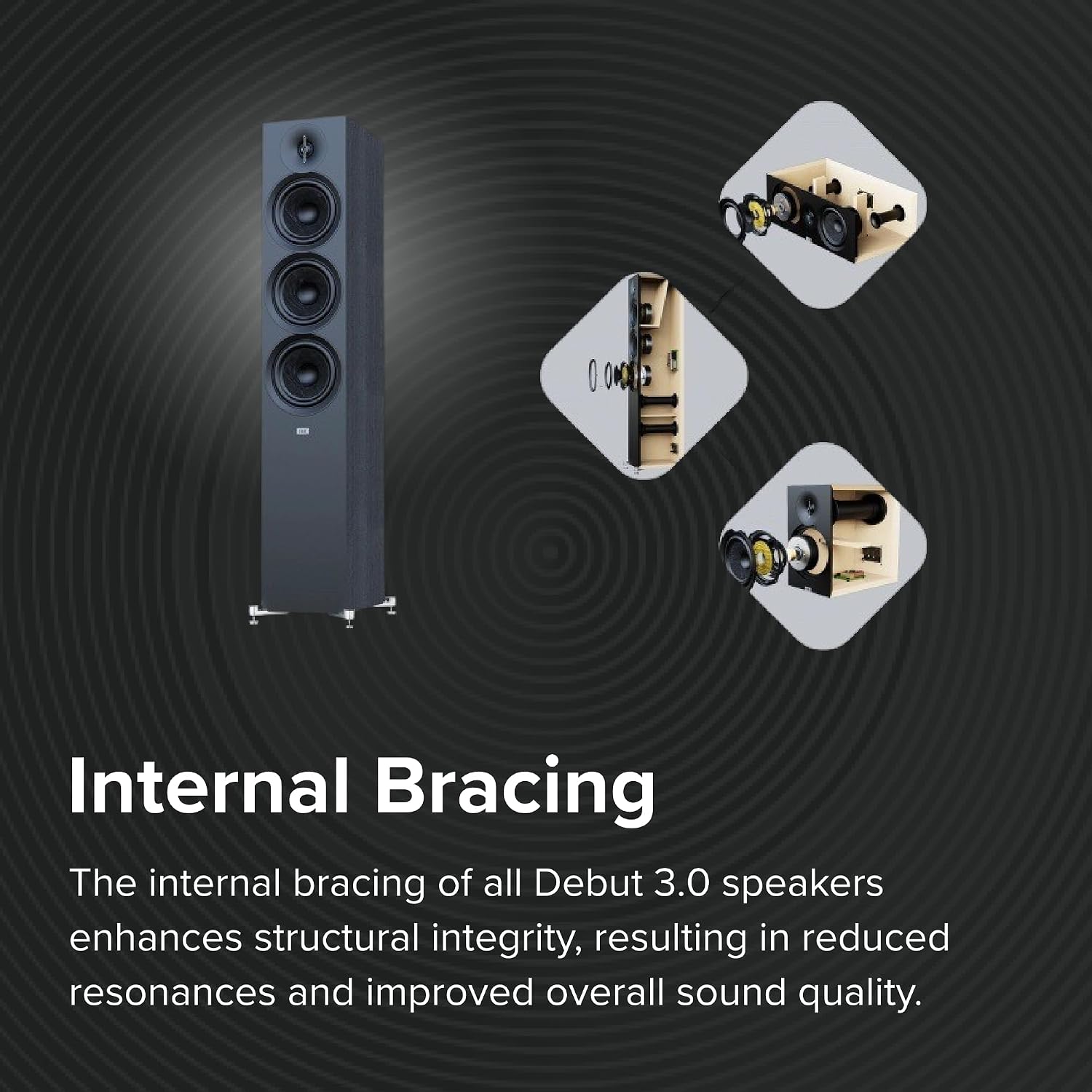 Internal Bracing

The internal bracing of all Debut 3.0 speakers enhances structural integrity, resulting in reduced resonances and improved overall sound quality.